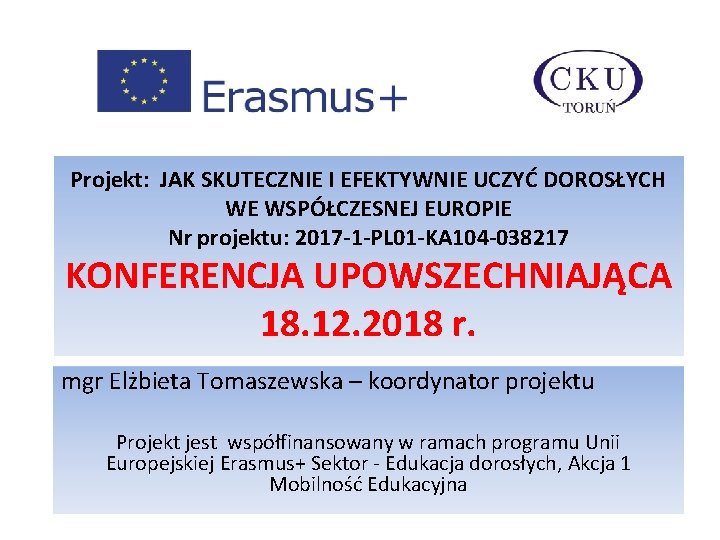 Erasmus+

CKU
TORUŃ

Projekt: JAK SKUTECZNIE I EFEKTYWNIE UCZYĆ DOROSŁYCH WE WSPÓŁCZESNEJ EUROPIE
Nr projektu: 2017-1-PL01-KA104-038217
KONFERENCJA UPOWSZECHNIAJĄCA
18.12.2018 r.

mgr Elżbieta Tomaszewska – koordynator projektu

Projekt jest współfinansowany w ramach programu Unii Europejskiej Erasmus+ Sektor - Edukacja dorosłych, Akcja 1 Mobilność Edukacyjna